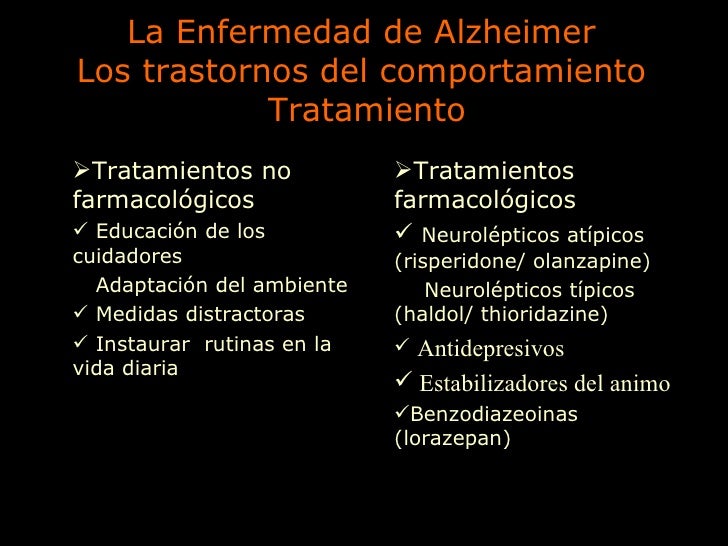 La Enfermedad de Alzheimer
Los trastornos del comportamiento
Tratamiento

➢Tratamientos no farmacológicos
✓ Educación de los cuidadores
Adaptación del ambiente
✓ Medidas distractoras
✓ Instaurar rutinas en la vida diaria

➢Tratamientos farmacológicos
✓ Neurolépticos atípicos (risperidone/ olanzapine)
Neurolépticos típicos (haldol/ thioridazine)
✓ Antidepresivos
✓ Estabilizadores del animo
✓Benzodiazeoinas (lorazepan)